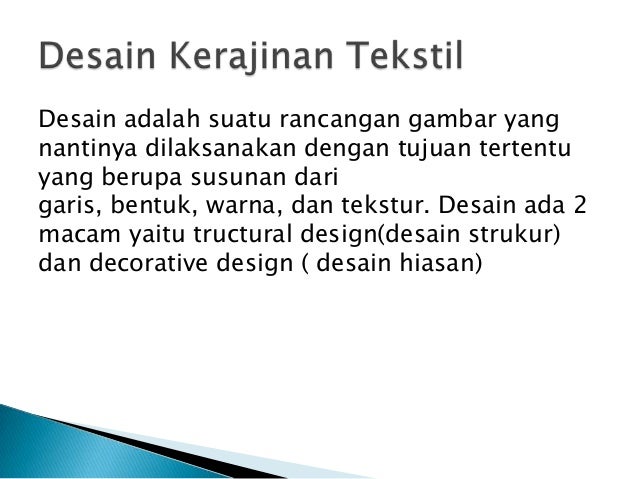 Desain Kerajinan Tekstil

Desain adalah suatu rancangan gambar yang nantinya dilaksanakan dengan tujuan tertentu yang berupa susunan dari
garis, bentuk, warna, dan tekstur. Desain ada 2 macam yaitu tructural design(desain strukur) dan decorative design ( desain hiasan)